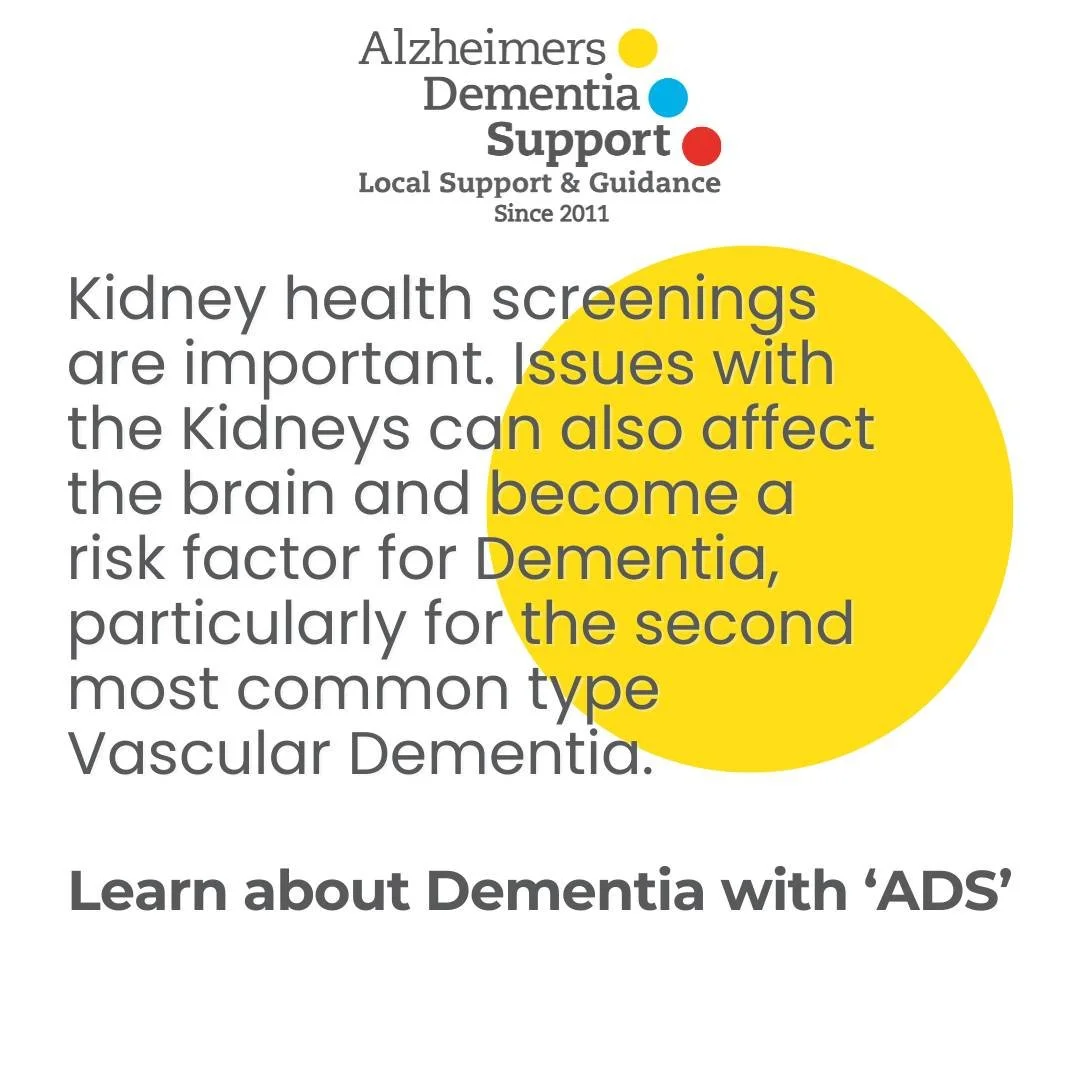 Alzheimers
Dementia
Support
Local Support & Guidance
Since 2011

Kidney health screenings are important. Issues with the Kidneys can also affect the brain and become a risk factor for Dementia, particularly for the second most common type Vascular Dementia.

Learn about Dementia with ‘ADS’